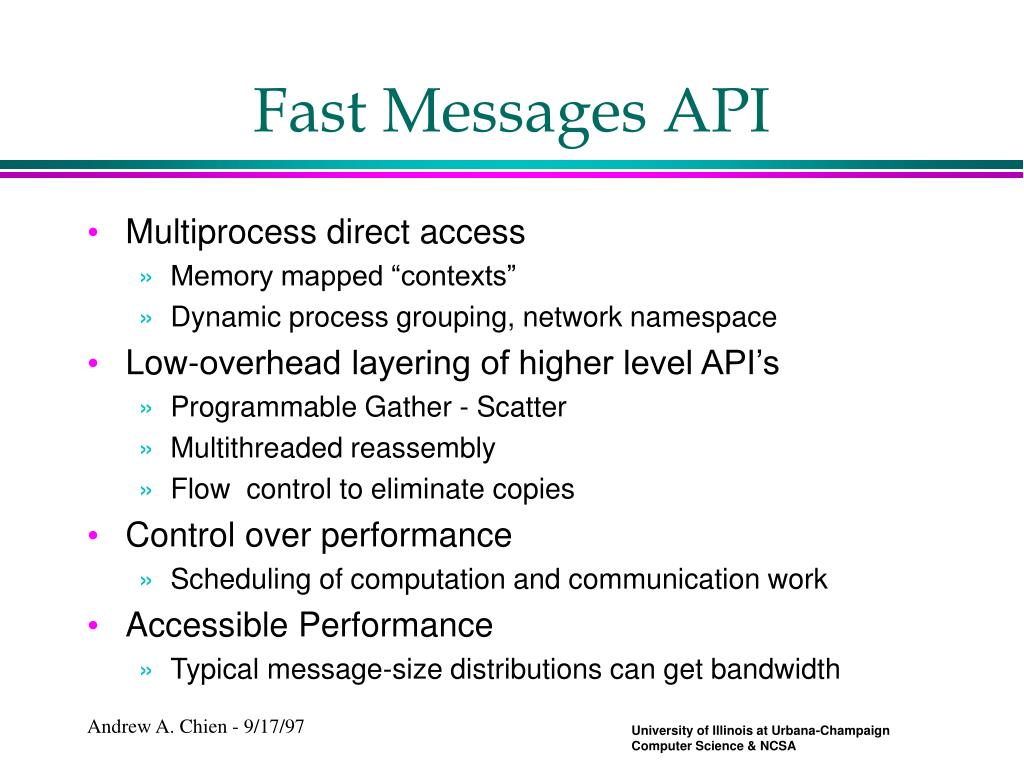 Fast Messages API

• Multiprocess direct access
  » Memory mapped “contexts”
  » Dynamic process grouping, network namespace
• Low-overhead layering of higher level API’s
  » Programmable Gather - Scatter
  » Multithreaded reassembly
  » Flow  control to eliminate copies
• Control over performance
  » Scheduling of computation and communication work
• Accessible Performance
  » Typical message-size distributions can get bandwidth

Andrew A. Chien - 9/17/97

University of Illinois at Urbana-Champaign
Computer Science & NCSA